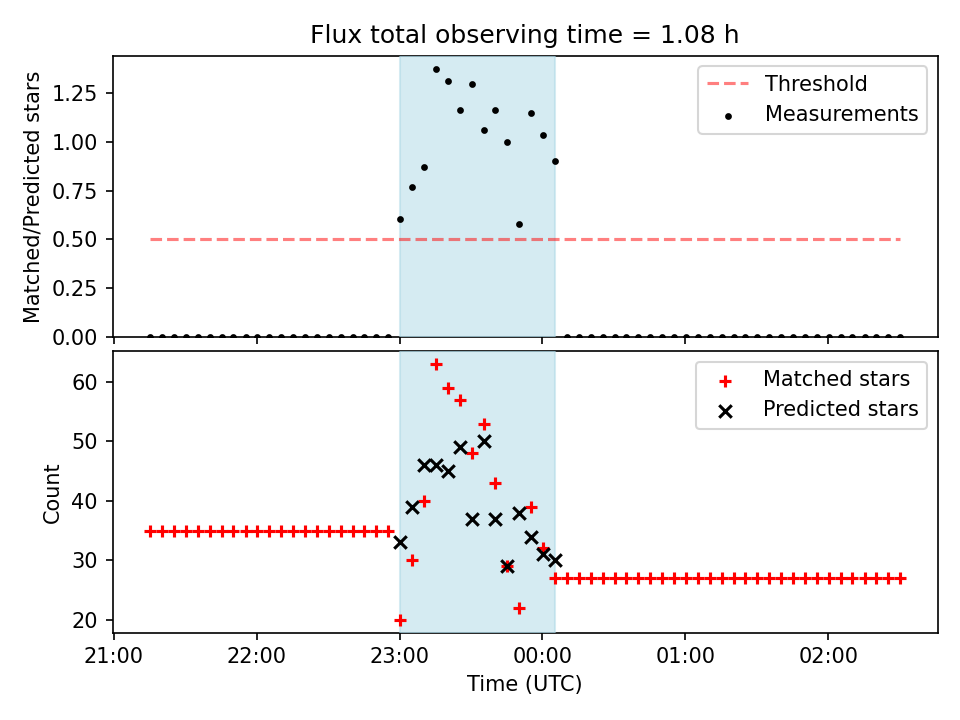 Flux total observing time = 1.08 h

Matched/Predicted stars

1.25
1.00
0.75
0.50
0.25
0.00

Threshold
Measurements

Count

60
50
40
30
20

Matched stars
Predicted stars

21:00
22:00
23:00
00:00
01:00
02:00

Time (UTC)